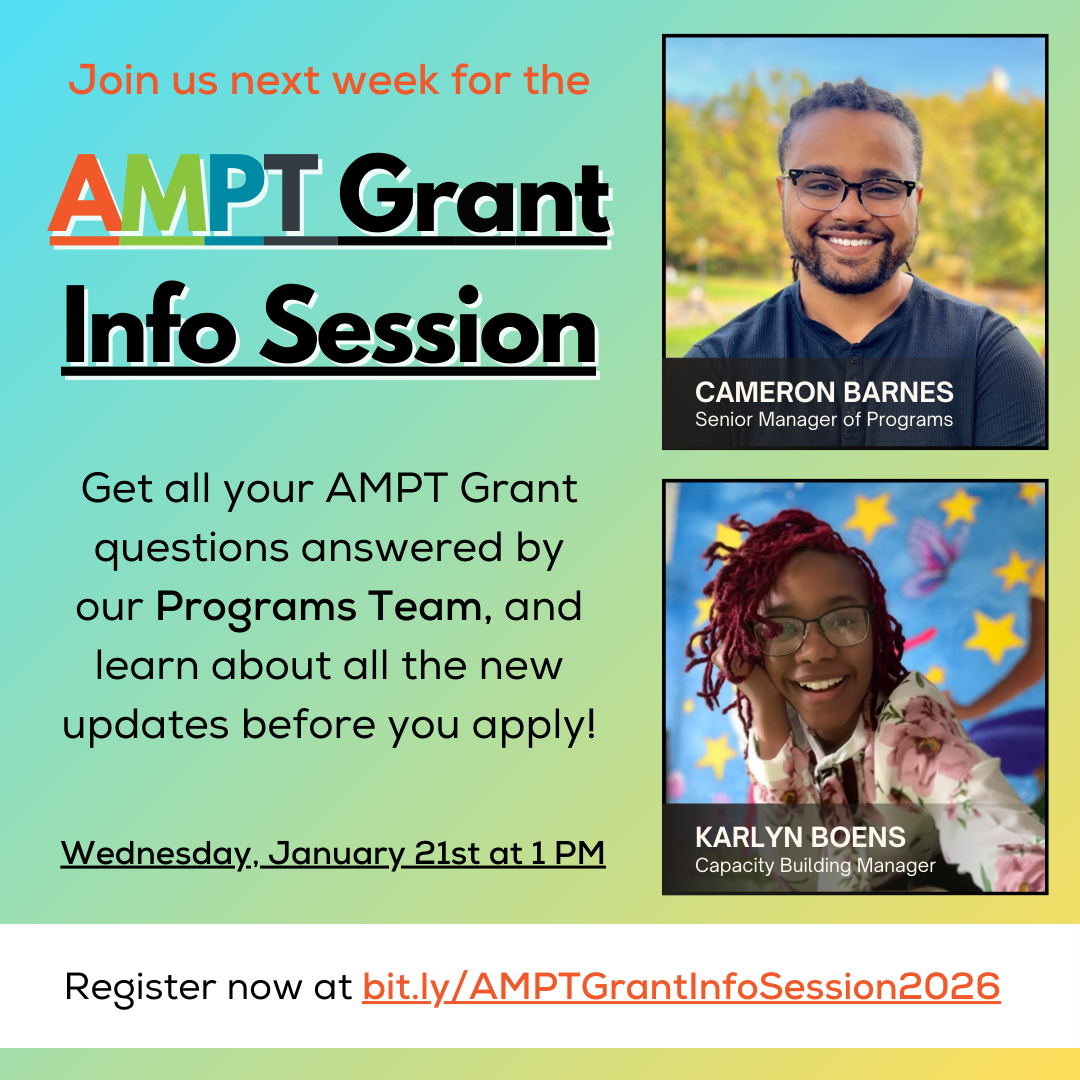 Join us next week for the

AMPT Grant Info Session

Get all your AMPT Grant questions answered by our Programs Team, and learn about all the new updates before you apply!

Wednesday, January 21st at 1 PM

CAMERON BARNES
Senior Manager of Programs

KARLYN BOENS
Capacity Building Manager

Register now at bit.ly/AMPTGrantInfoSession2026